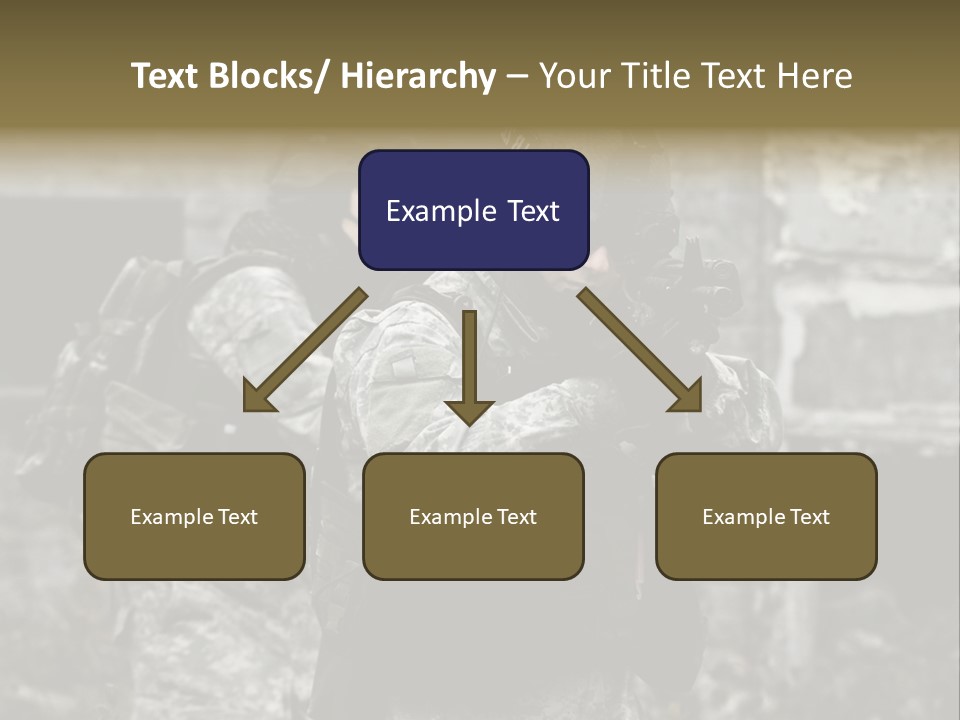 Text Blocks/ Hierarchy – Your Title Text Here

Example Text

Example Text

Example Text

Example Text